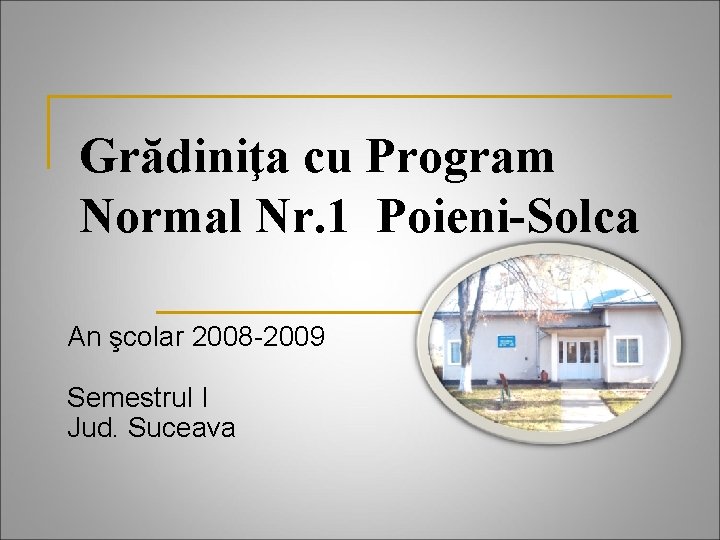 Grădiniţa cu Program Normal Nr.1 Poieni-Solca

An şcolar 2008-2009

Semestrul I
Jud. Suceava